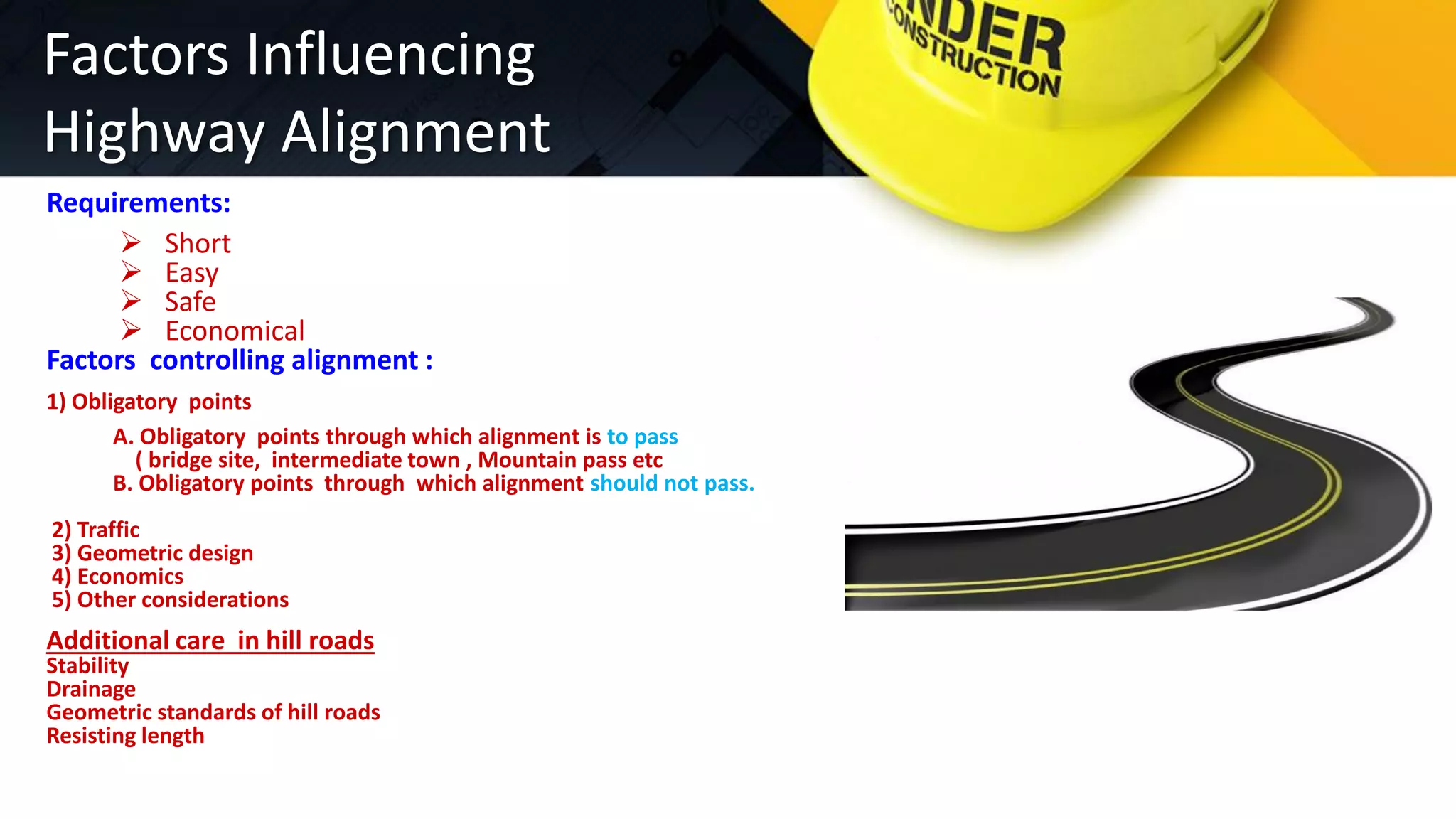 Factors Influencing Highway Alignment

NDER
CONSTRUCTION

Requirements:

➢ Short
➢ Easy
➢ Safe
➢ Economical

Factors controlling alignment :

1) Obligatory points

A. Obligatory points through which alignment is to pass ( bridge site, intermediate town , Mountain pass etc
B. Obligatory points through which alignment should not pass.

2) Traffic
3) Geometric design
4) Economics
5) Other considerations

Additional care in hill roads
Stability
Drainage
Geometric standards of hill roads
Resisting length